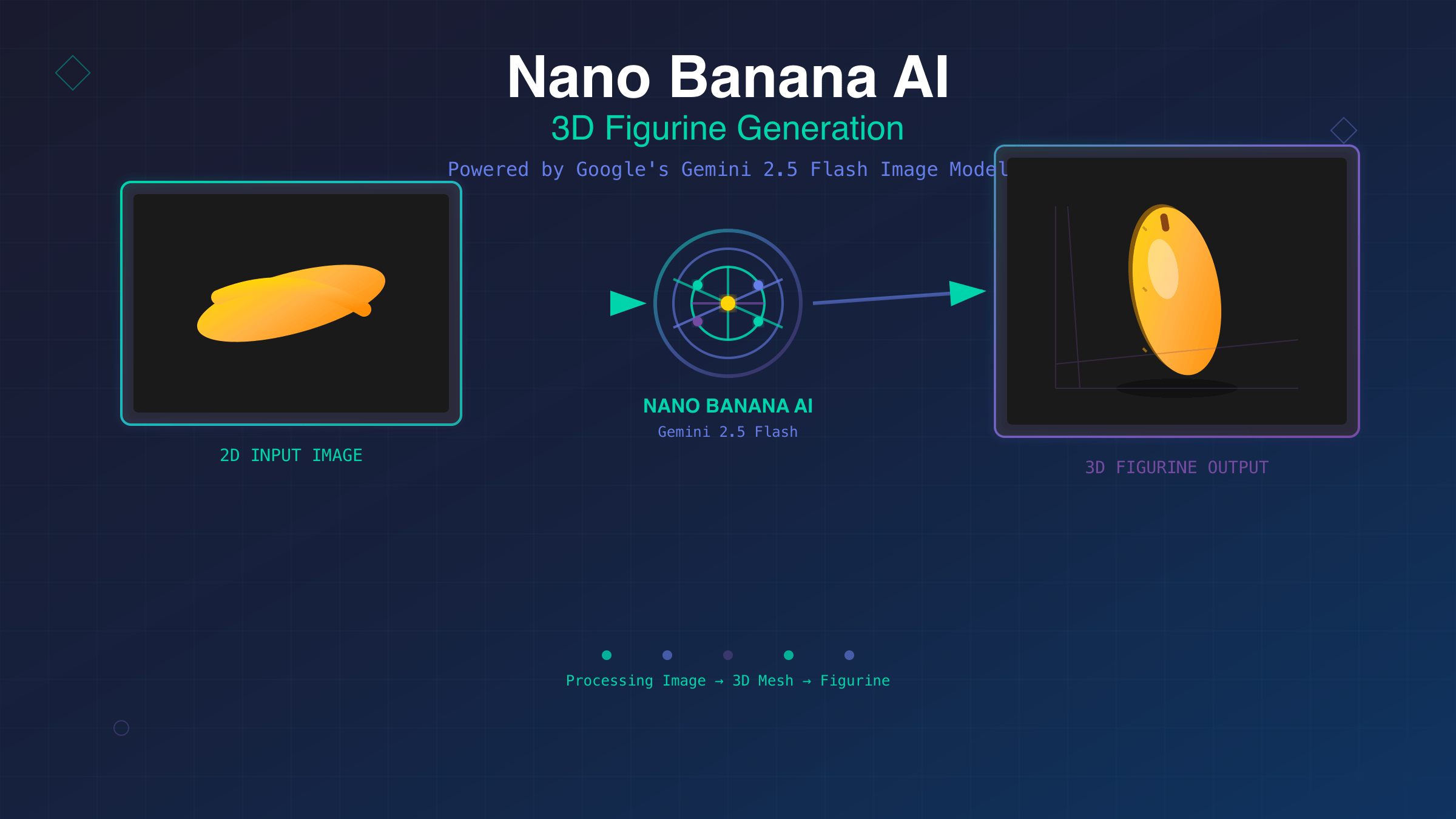 Nano Banana AI

3D Figurine Generation

Powered by Google's Gemini 2.5 Flash Image Model

2D INPUT IMAGE

NANO BANANA AI

Gemini 2.5 Flash

3D FIGURINE OUTPUT

Processing Image → 3D Mesh → Figurine